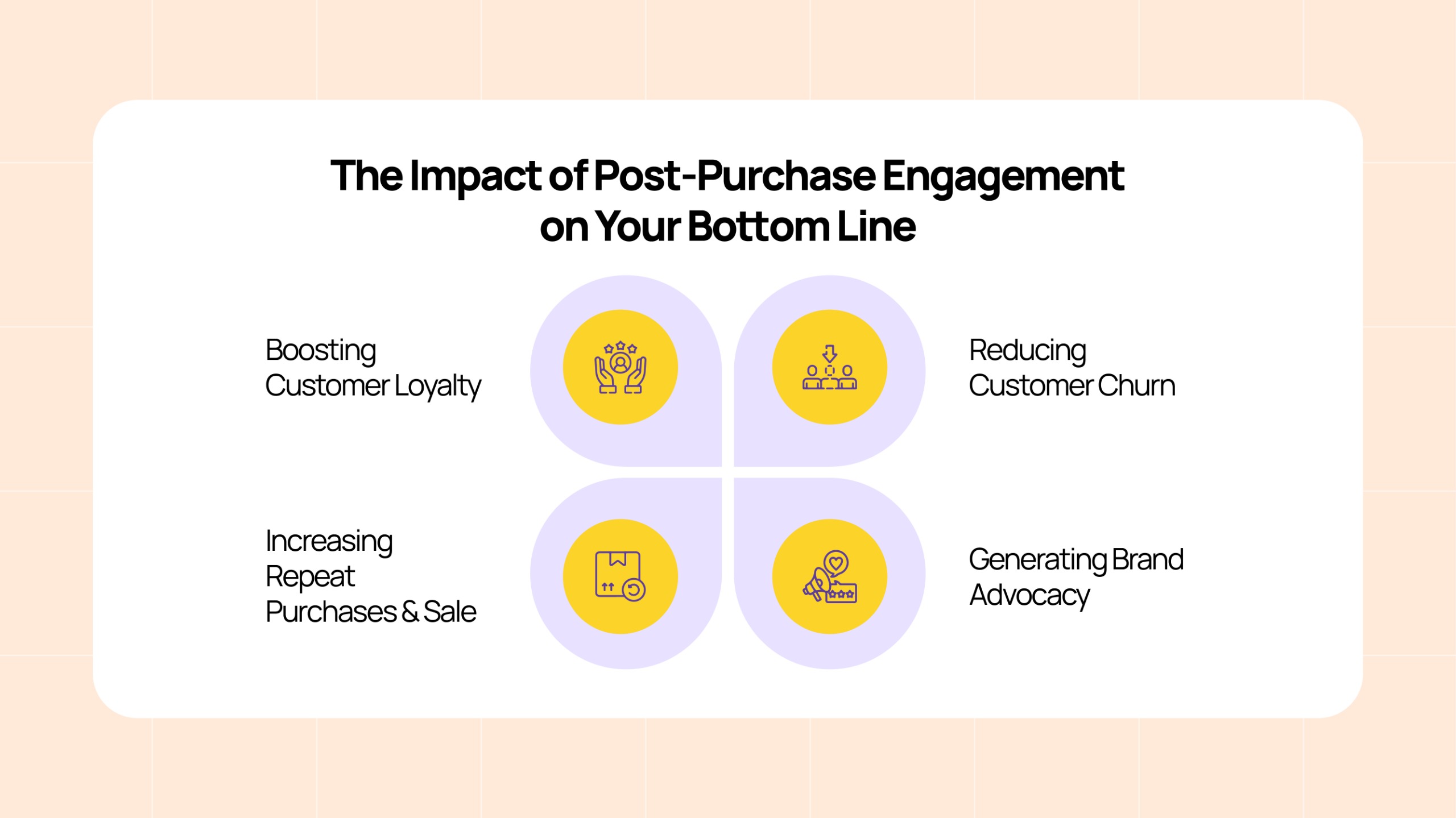 The Impact of Post-Purchase Engagement on Your Bottom Line

Boosting Customer Loyalty

Reducing Customer Churn

Increasing Repeat Purchases & Sale

Generating Brand Advocacy